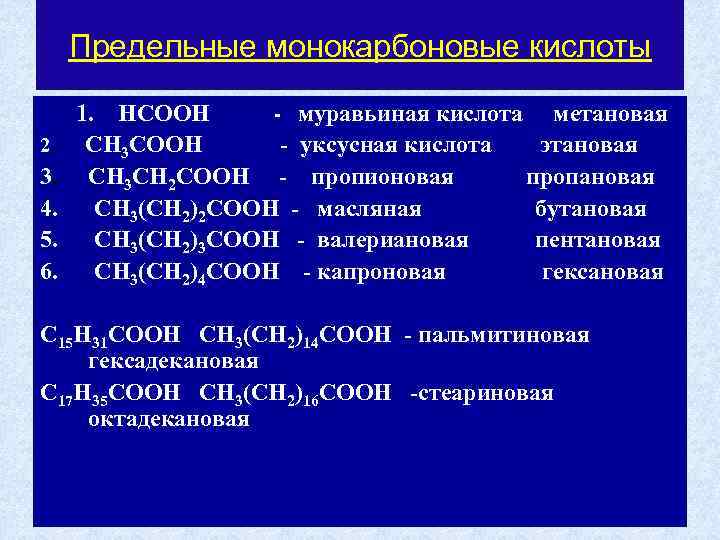 Предельные монокарбоновые кислоты

1. $HCOOH$ - муравьиная кислота метановая
2 $CH_3COOH$ - уксусная кислота этановая
3. $CH_3CH_2COOH$ - пропионовая пропановая
4. $CH_3(CH_2)_2COOH$ - масляная бутановая
5. $CH_3(CH_2)_3COOH$ - валериановая пентановая
6. $CH_3(CH_2)_4COOH$ - капроновая гексановая

$C_{15}H_{31}COOH$ $CH_3(CH_2)_{14}COOH$ - пальмитиновая гексадекановая

$C_{17}H_{35}COOH$ $CH_3(CH_2)_{16}COOH$ -стеариновая октадекановая